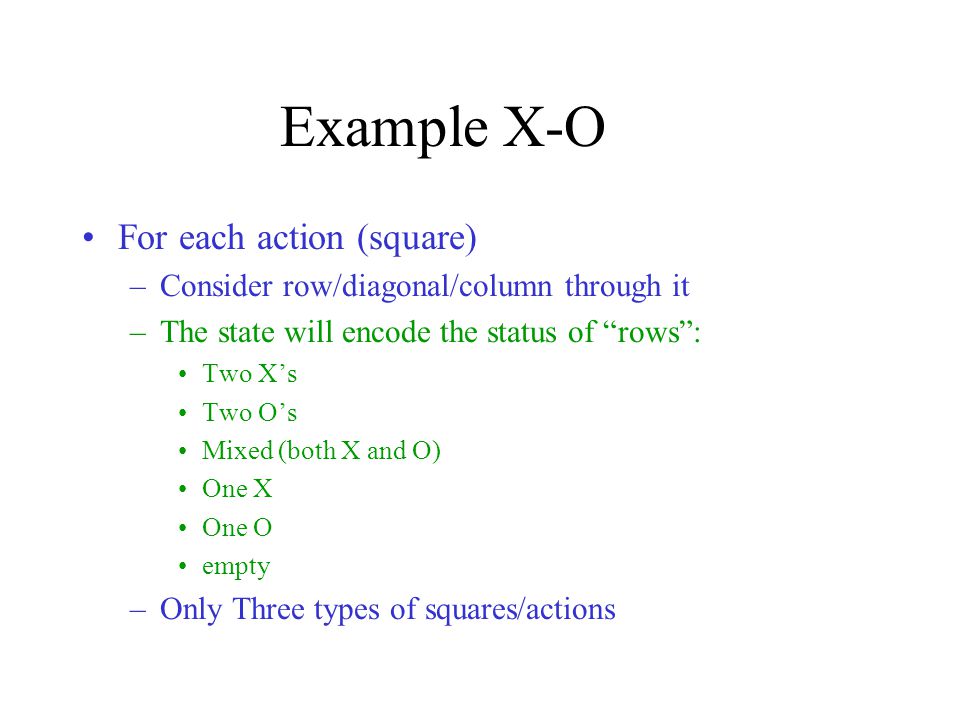 Example X-O

• For each action (square)
– Consider row/diagonal/column through it
– The state will encode the status of “rows”:
• Two X’s
• Two O’s
• Mixed (both X and O)
• One X
• One O
• empty
– Only Three types of squares/actions